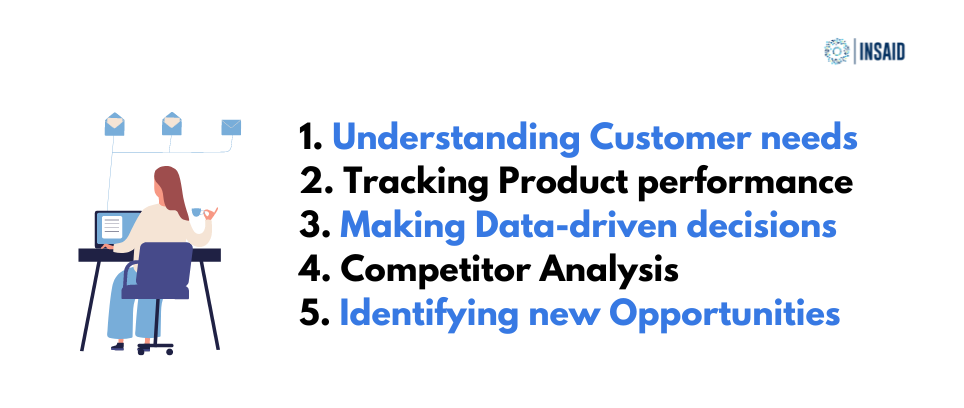 INSAID

1. Understanding Customer needs
2. Tracking Product performance
3. Making Data-driven decisions
4. Competitor Analysis
5. Identifying new Opportunities